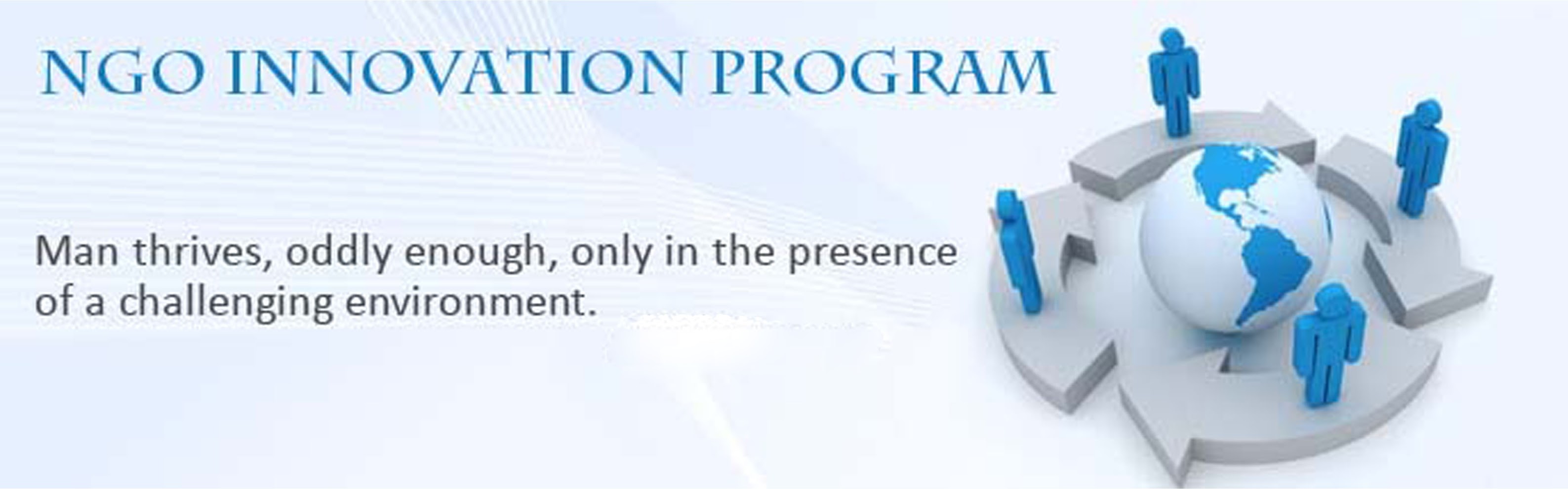 NGO INNOVATION PROGRAM

Man thrives, oddly enough, only in the presence of a challenging environment.